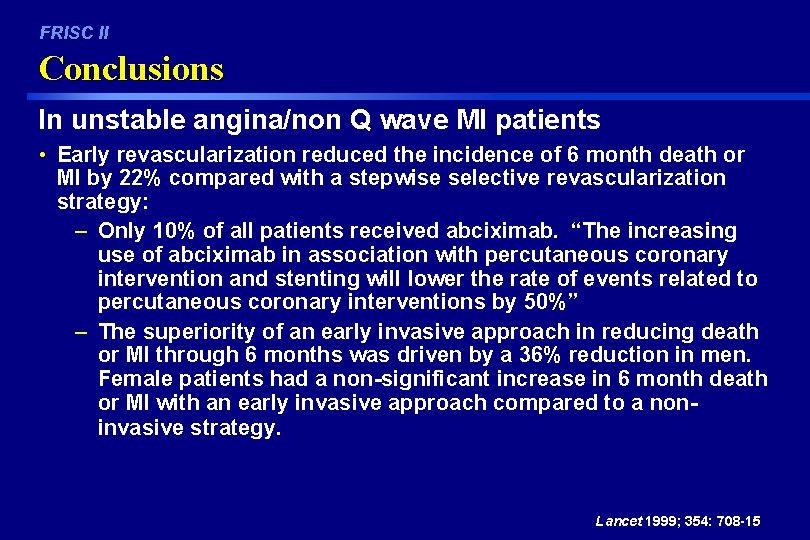 FRISC II

Conclusions

In unstable angina/non Q wave MI patients

• Early revascularization reduced the incidence of 6 month death or MI by 22% compared with a stepwise selective revascularization strategy:

– Only 10% of all patients received abciximab. "The increasing use of abciximab in association with percutaneous coronary intervention and stenting will lower the rate of events related to percutaneous coronary interventions by 50%"

– The superiority of an early invasive approach in reducing death or MI through 6 months was driven by a 36% reduction in men. Female patients had a non-significant increase in 6 month death or MI with an early invasive approach compared to a non-invasive strategy.

Lancet 1999; 354: 708-15